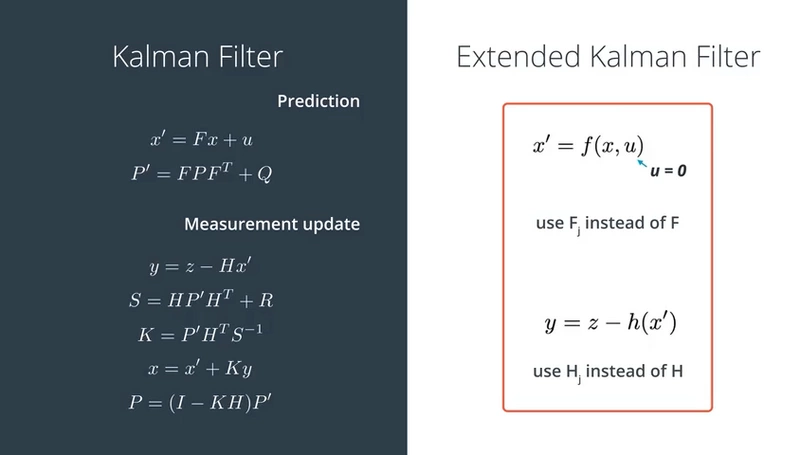 Kalman Filter

Prediction

$x' = Fx + u$

$P' = FPF^T + Q$

Measurement update

$y = z - Hx'$

$S = HP'H^T + R$

$K = P'H^T S^{-1}$

$x = x' + Ky$

$P = (I - KH)P'$

Extended Kalman Filter

$x' = f(x, u)$

u = 0

use $F_j$ instead of F

$y = z - h(x')$

use $H_j$ instead of H